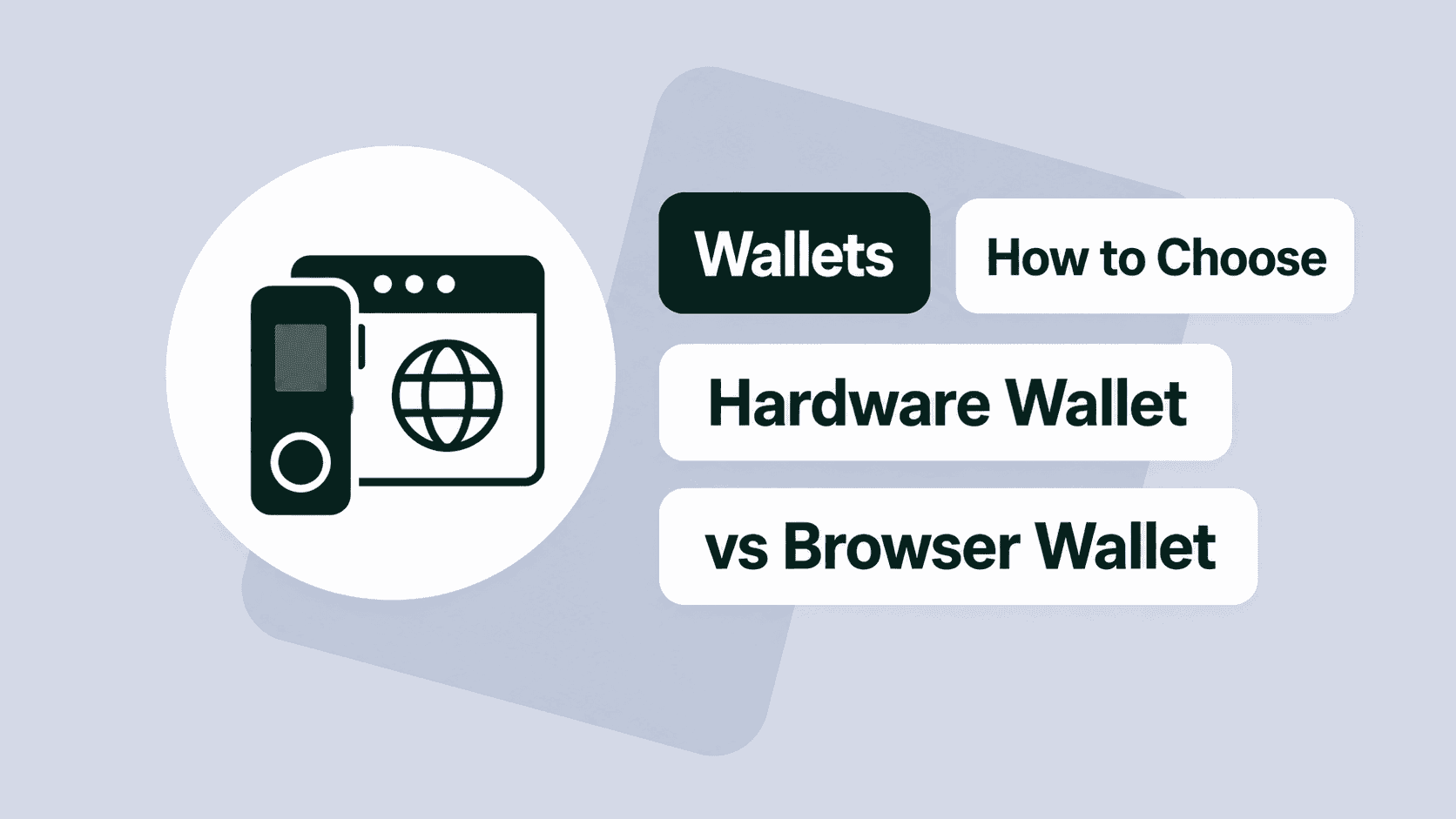 Wallets How to Choose

Hardware Wallet

vs Browser Wallet